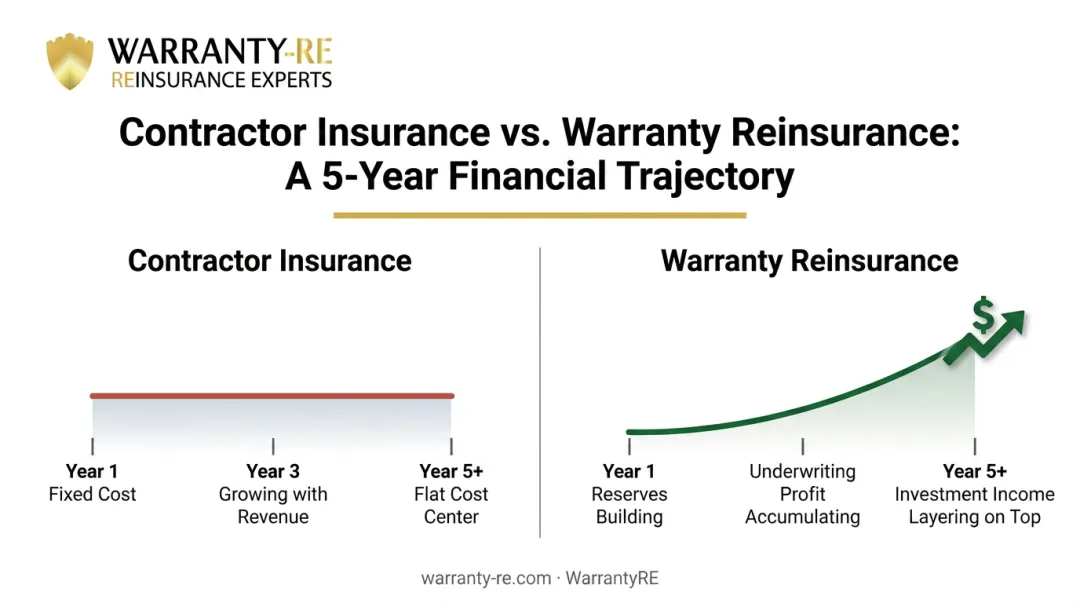 WARRANTY-RE
REINSURANCE EXPERTS

Contractor Insurance vs. Warranty Reinsurance: A 5-Year Financial Trajectory

Contractor Insurance

Year 1
Fixed Cost

Year 3
Growing with Revenue

Year 5+
Flat Cost Center

Warranty Reinsurance

$

Year 1
Reserves Building

Underwriting Profit Accumulating

Year 5+
Investment Income Layering on Top

warranty-re.com · WarrantyRE